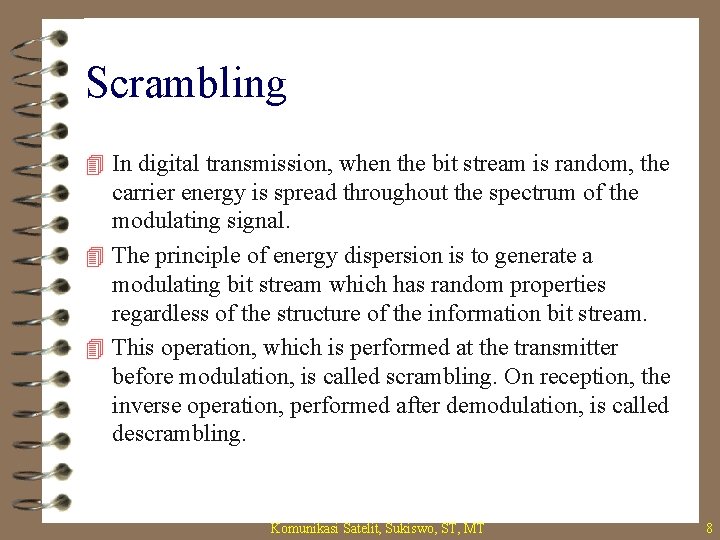 Scrambling

In digital transmission, when the bit stream is random, the carrier energy is spread throughout the spectrum of the modulating signal.

The principle of energy dispersion is to generate a modulating bit stream which has random properties regardless of the structure of the information bit stream.

This operation, which is performed at the transmitter before modulation, is called scrambling. On reception, the inverse operation, performed after demodulation, is called descrambling.

Komunikasi Satelit, Sukiswo, ST, MT

8